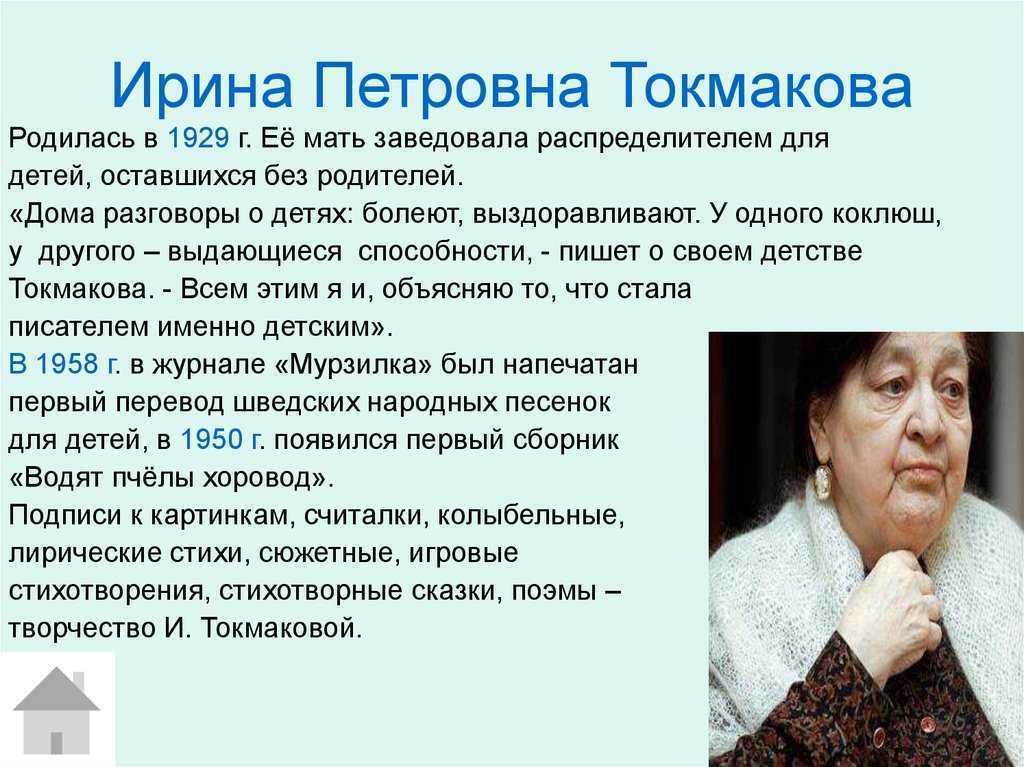 Ирина Петровна Токмакова

Родилась в 1929 г. Её мать заведовала распределителем для детей, оставшихся без родителей.
«Дома разговоры о детях: болеют, выздоравливают. У одного коклюш, у другого – выдающиеся способности, - пишет о своем детстве Токмакова. - Всем этим я и, объясняю то, что стала писателем именно детским».
В 1958 г. в журнале «Мурзилка» был напечатан первый перевод шведских народных песенок для детей, в 1950 г. появился первый сборник «Водят пчёлы хоровод».
Подписи к картинкам, считалки, колыбельные, лирические стихи, сюжетные, игровые стихотворения, стихотворные сказки, поэмы – творчество И. Токмаковой.